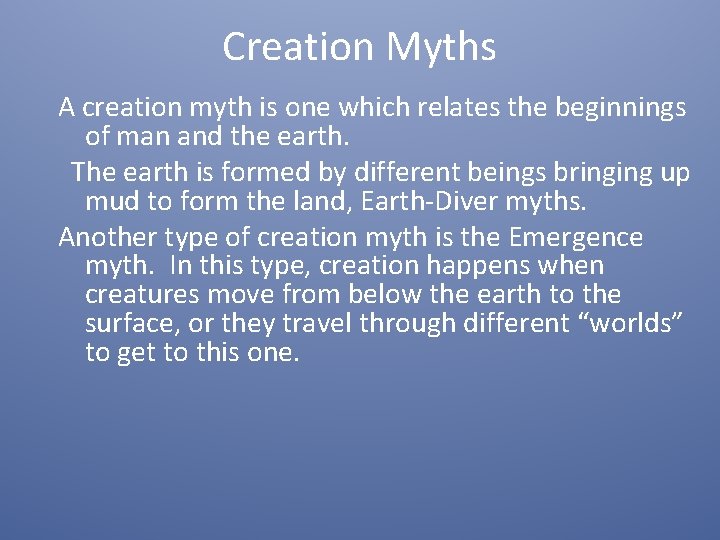 Creation Myths

A creation myth is one which relates the beginnings of man and the earth.

The earth is formed by different beings bringing up mud to form the land, Earth-Diver myths.

Another type of creation myth is the Emergence myth. In this type, creation happens when creatures move from below the earth to the surface, or they travel through different “worlds” to get to this one.